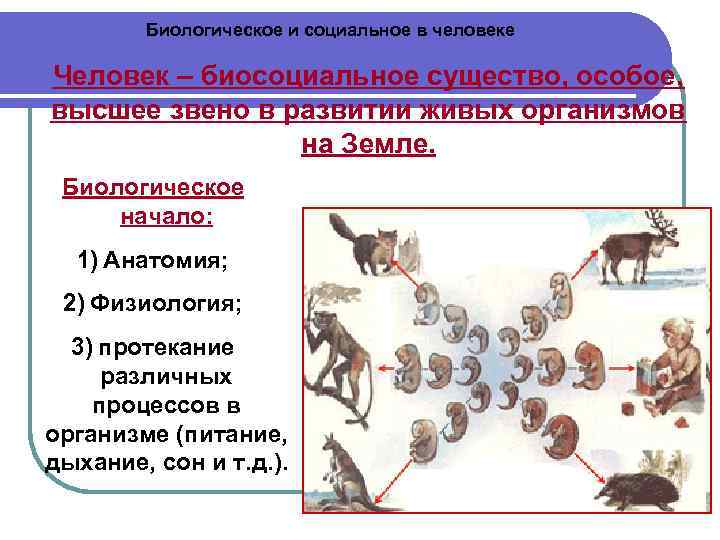 Биологическое и социальное в человеке

Человек – биосоциальное существо, особое, высшее звено в развитии живых организмов на Земле.

Биологическое начало:

1) Анатомия;

2) Физиология;

3) протекание различных процессов в организме (питание, дыхание, сон и т.д.).